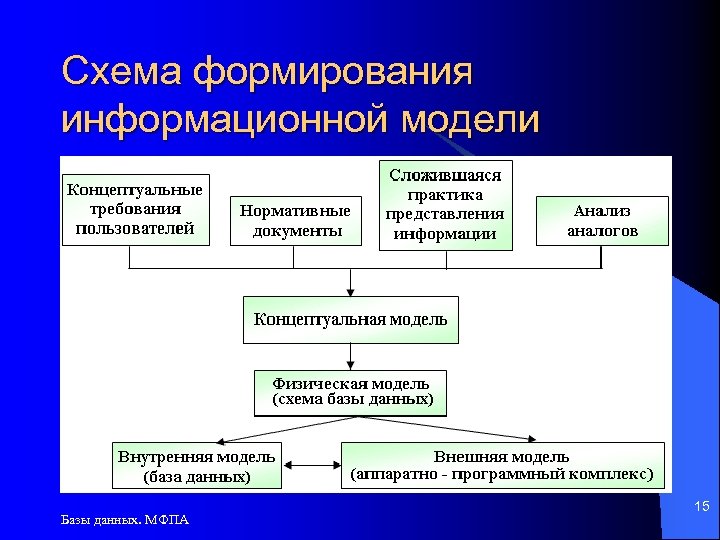 Схема формирования информационной модели

Концептуальные требования пользователей

Нормативные документы

Сложившаяся практика представления информации

Анализ аналогов

Концептуальная модель

Физическая модель (схема базы данных)

Внутренняя модель (база данных)

Внешняя модель (аппаратно - программный комплекс)

Базы данных. МФПА

15